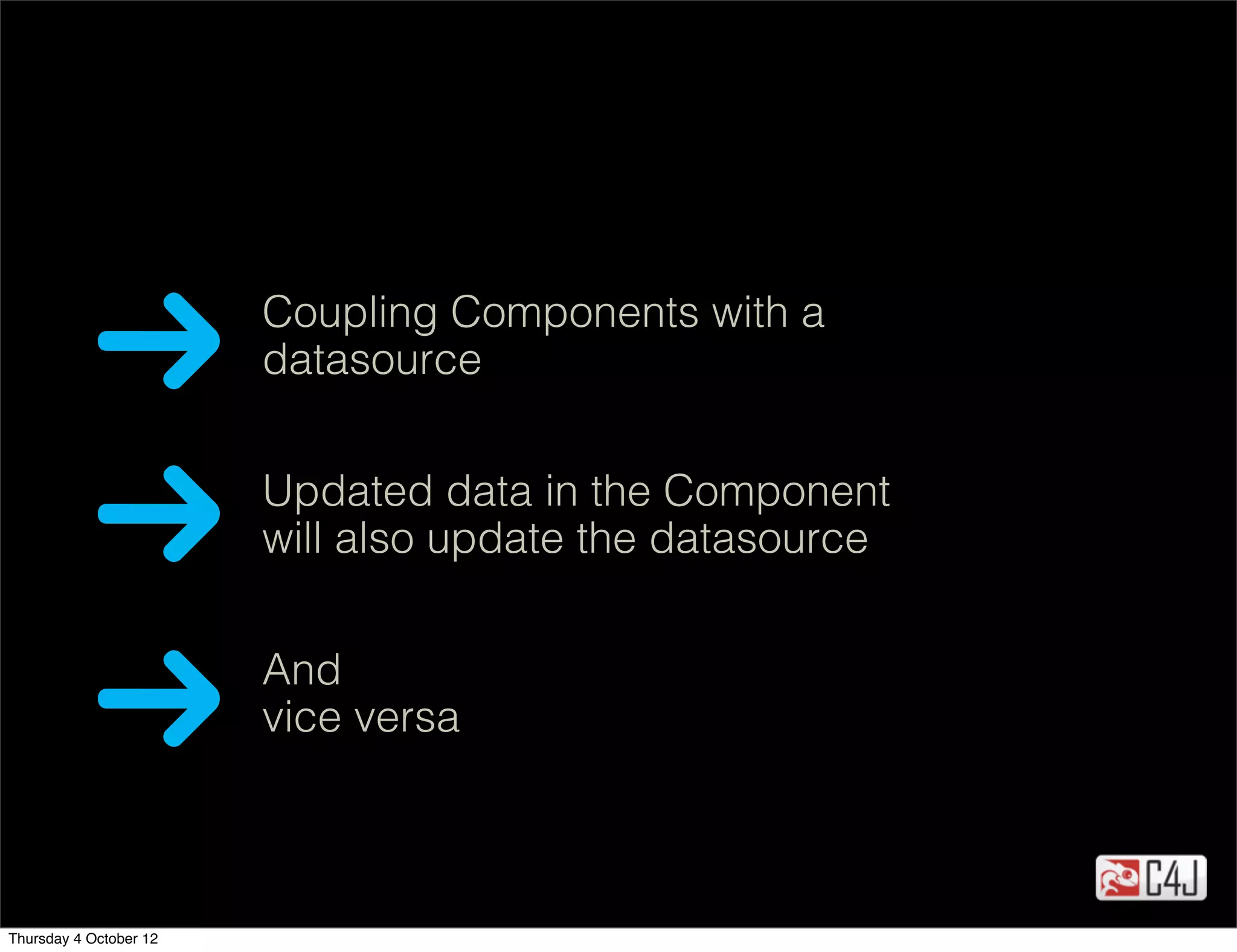 Coupling Components with a datasource

Updated data in the Component will also update the datasource

And
vice versa

C4J

Thursday 4 October 12